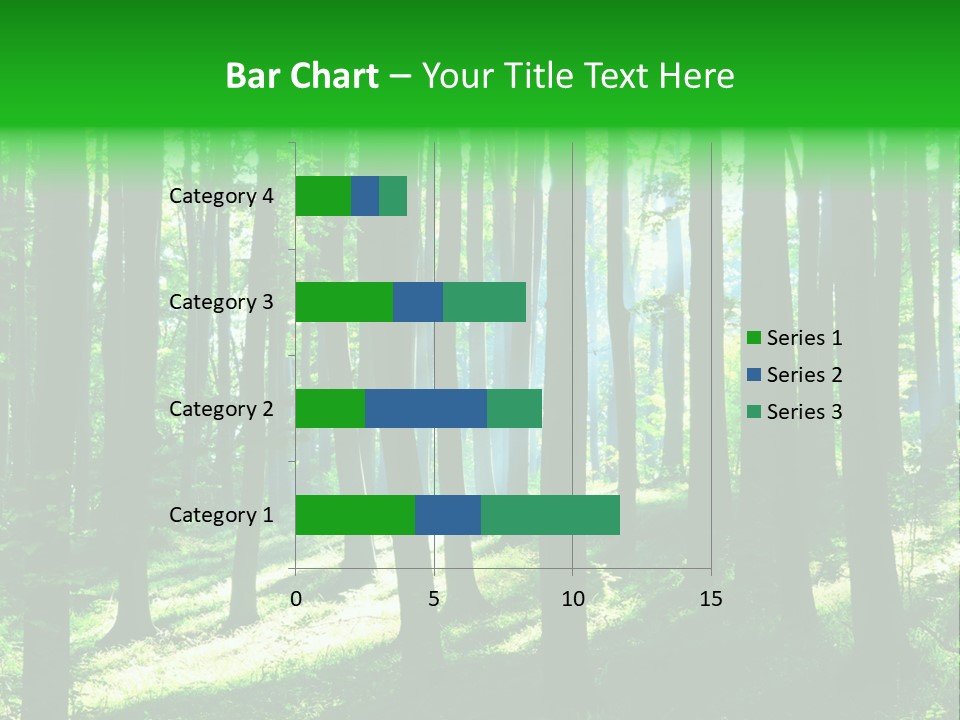 Bar Chart – Your Title Text Here

Category 4
Category 3
Category 2
Category 1

0
5
10
15

Series 1
Series 2
Series 3